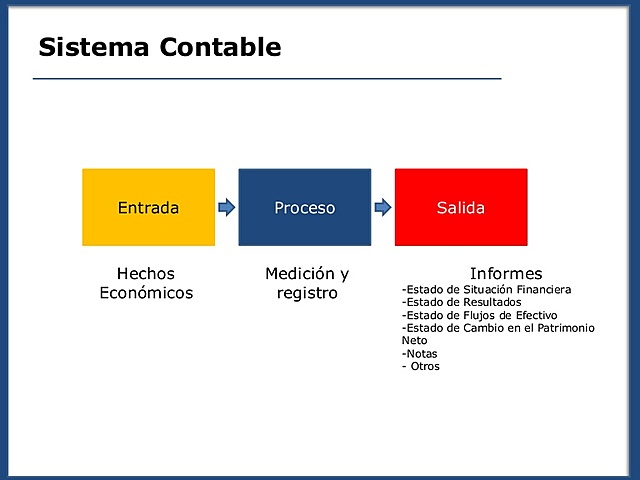 Sistema Contable

Entrada

Proceso

Salida

Hechos Económicos

Medición y registro

Informes
-Estado de Situación Financiera
-Estado de Resultados
-Estado de Flujos de Efectivo
-Estado de Cambio en el Patrimonio Neto
-Notas
- Otros